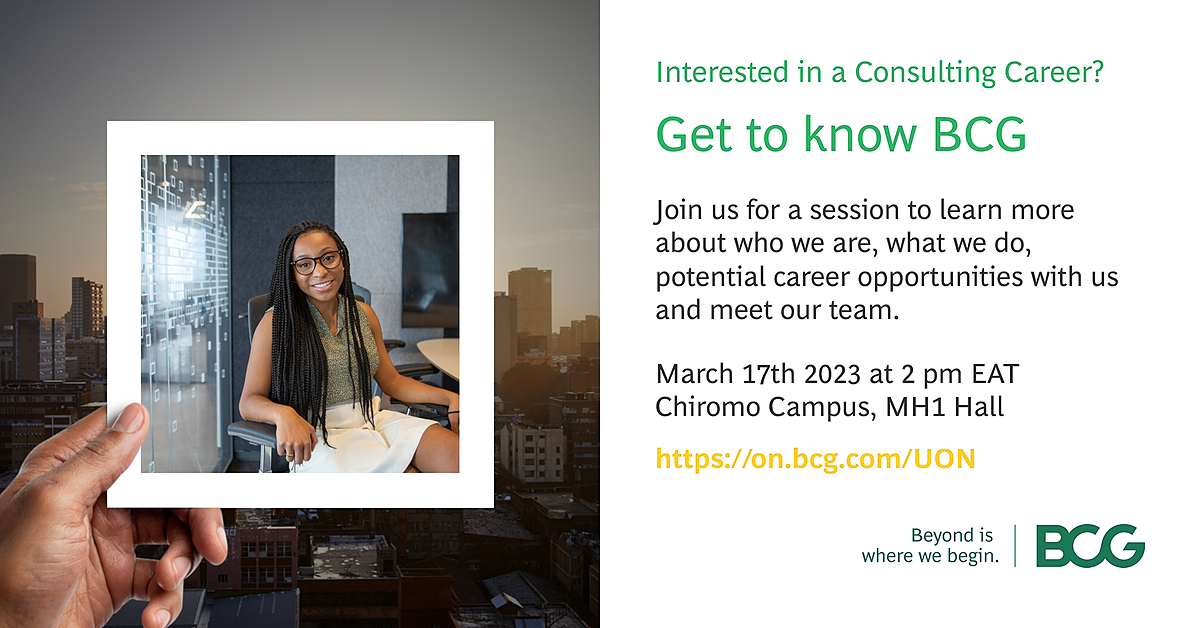 Interested in a Consulting Career?

Get to know BCG

Join us for a session to learn more about who we are, what we do, potential career opportunities with us and meet our team.

March 17th 2023 at 2 pm EAT
Chiromo Campus, MH1 Hall

https://on.bcg.com/UON

Beyond is where we begin.

BCG